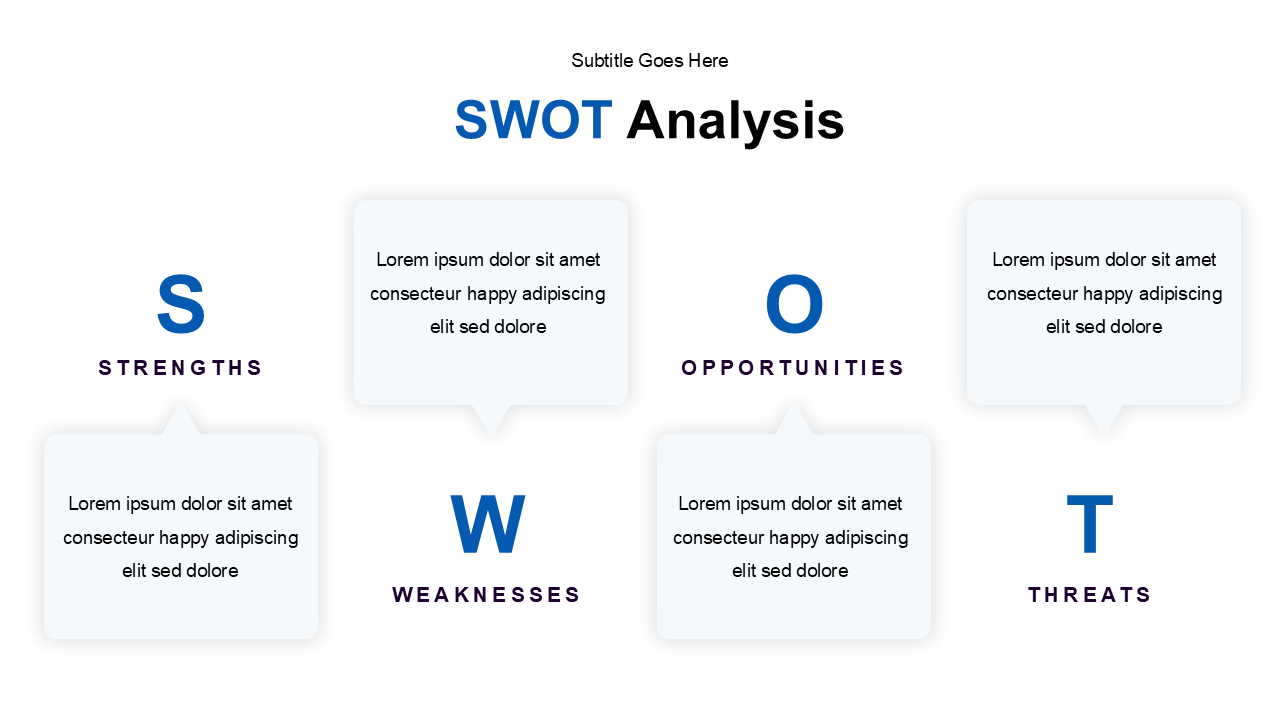 Subtitle Goes Here

SWOT Analysis

S

STRENGTHS

Lorem ipsum dolor sit amet consecteur happy adipiscing elit sed dolore

Lorem ipsum dolor sit amet consecteur happy adipiscing elit sed dolore

W

WEAKNESSES

O

OPPORTUNITIES

Lorem ipsum dolor sit amet consecteur happy adipiscing elit sed dolore

Lorem ipsum dolor sit amet consecteur happy adipiscing elit sed dolore

T

THREATS